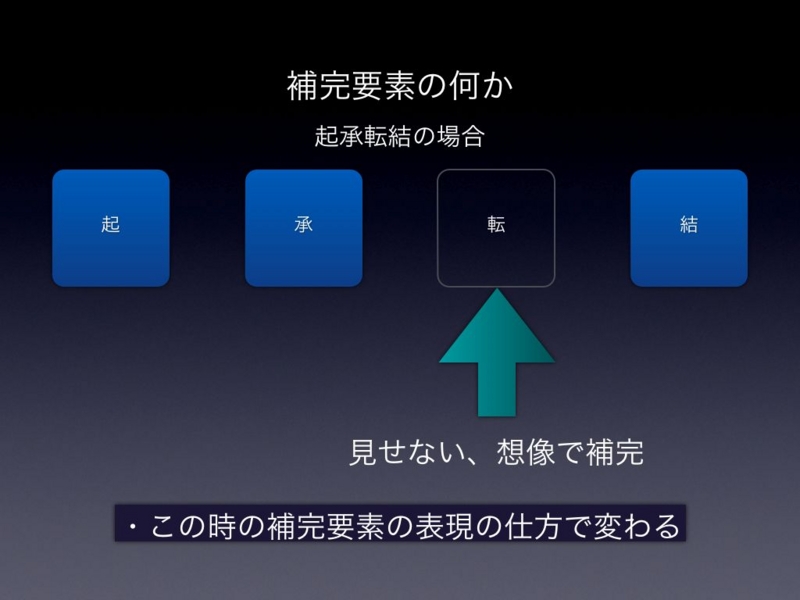 補完要素の何か

起承転結の場合

起

承

転

結

見せない、想像で補完

・この時の補完要素の表現の仕方で変わる